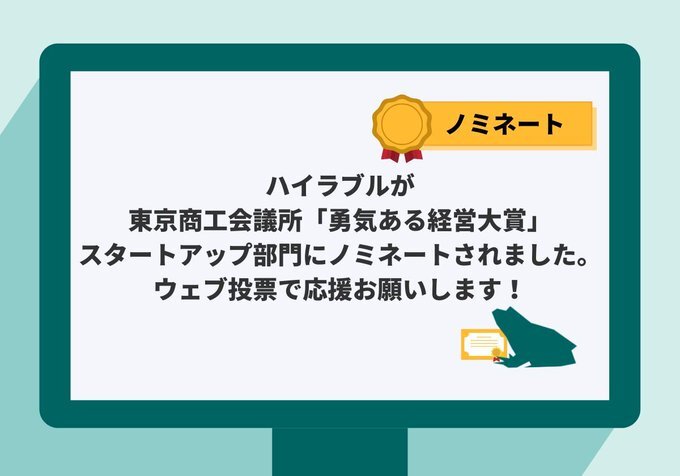 ノミネート

ハイラブルが
東京商工会議所「勇気ある経営大賞」
スタートアップ部門にノミネートされました。
ウェブ投票で応援お願いします！